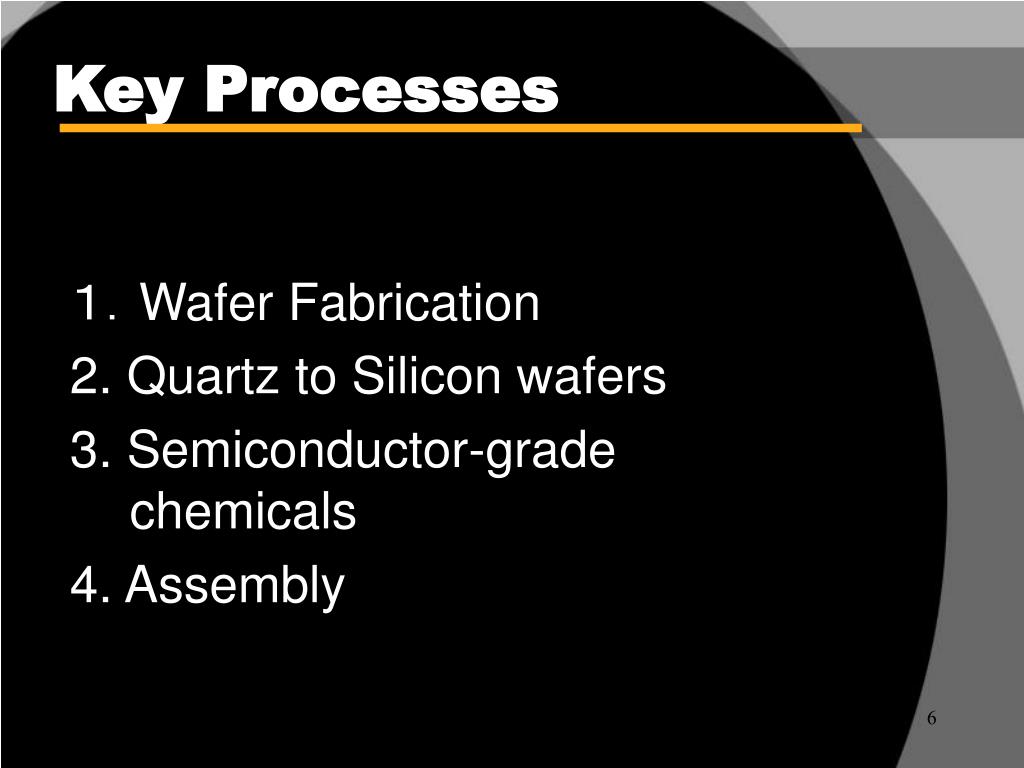 Key Processes

1. Wafer Fabrication
2. Quartz to Silicon wafers
3. Semiconductor-grade chemicals
4. Assembly

6